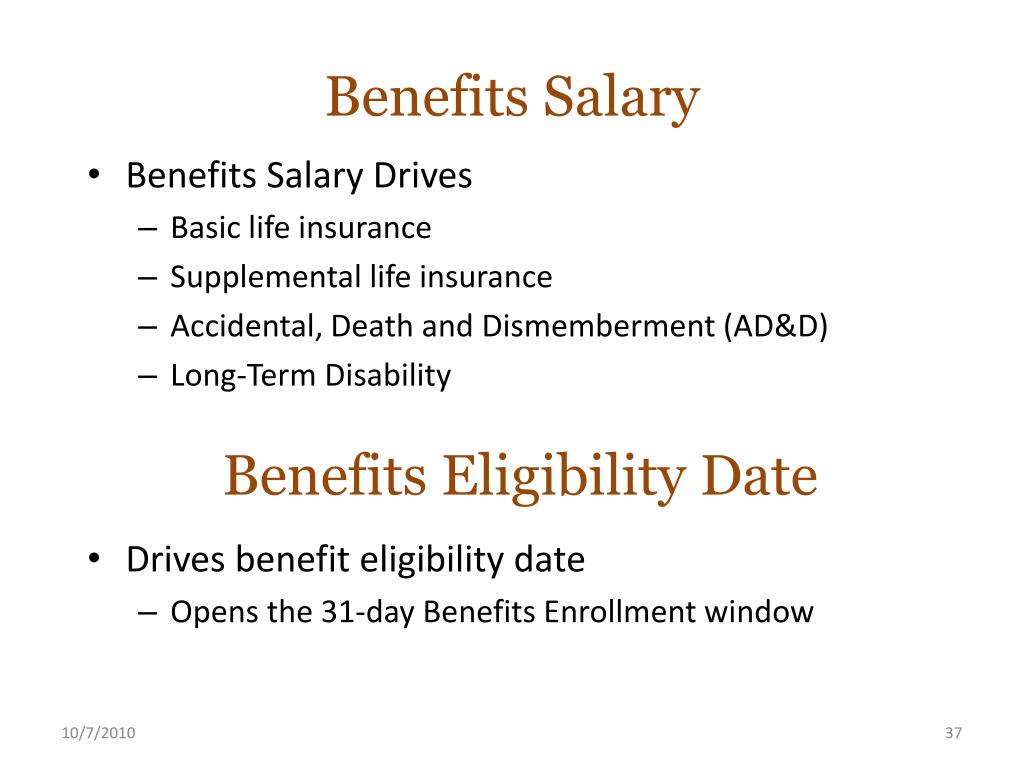 Benefits Salary

• Benefits Salary Drives
– Basic life insurance
– Supplemental life insurance
– Accidental, Death and Dismemberment (AD&D)
– Long-Term Disability

Benefits Eligibility Date

• Drives benefit eligibility date
– Opens the 31-day Benefits Enrollment window

10/7/2010

37